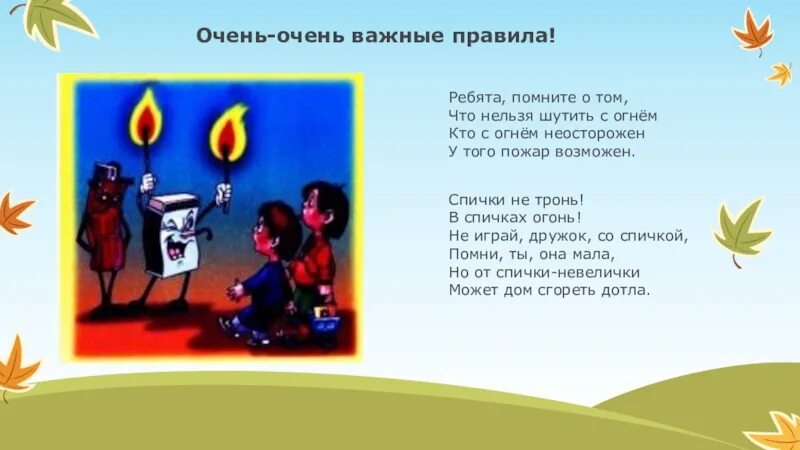 Очень-очень важные правила!

Ребята, помните о том,
Что нельзя шутить с огнём
Кто с огнём неосторожен
У того пожар возможен.

Спички не тронь!
В спичках огонь!
Не играй, дружок, со спичкой,
Помни, ты, она мала,
Но от спички-невелички
Может дом сгореть дотла.